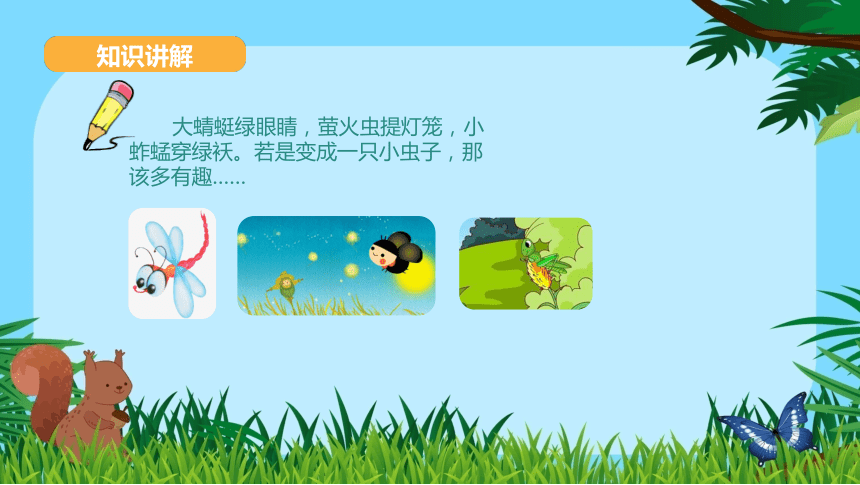 知识讲解

大蜻蜓绿眼睛，萤火虫提灯笼，小蚱蜢穿绿袄。若是变成一只小虫子，那该多有趣……